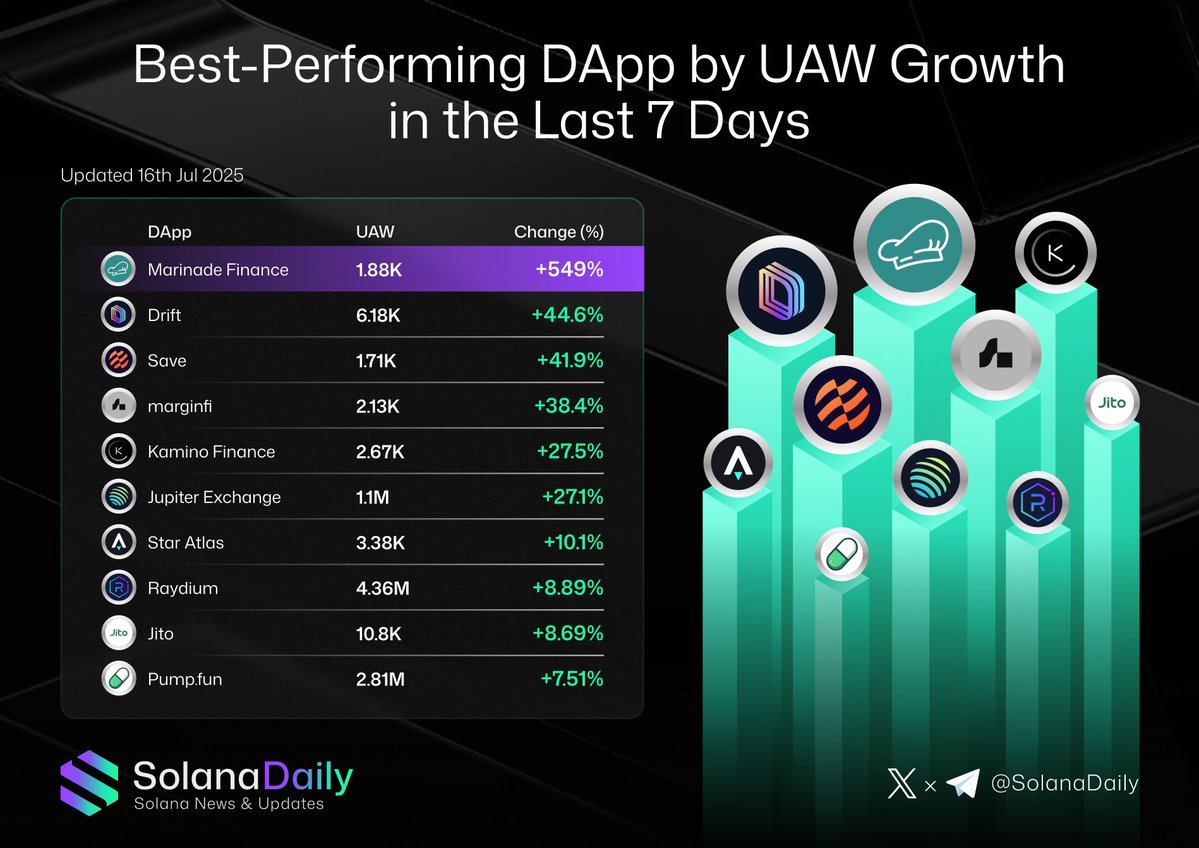 Best-Performing DApp by UAW Growth in the Last 7 Days

Updated 16th Jul 2025

| DApp | UAW | Change (%) |
|---|---|---|
| Marinade Finance | 1.88K | +549% |
| Drift | 6.18K | +44.6% |
| Save | 1.71K | +41.9% |
| marginfi | 2.13K | +38.4% |
| Kamino Finance | 2.67K | +27.5% |
| Jupiter Exchange | 1.1M | +27.1% |
| Star Atlas | 3.38K | +10.1% |
| Raydium | 4.36M | +8.89% |
| Jito | 10.8K | +8.69% |
| Pump.fun | 2.81M | +7.51% |

Jito

SolanaDaily
Solana News & Updates

× @SolanaDaily